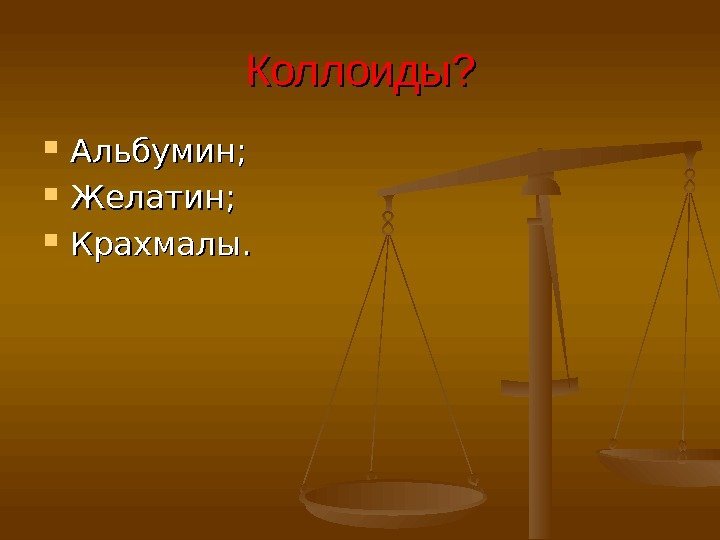 Коллоиды?

- Альбумин;
- Желатин;
- Крахмалы.